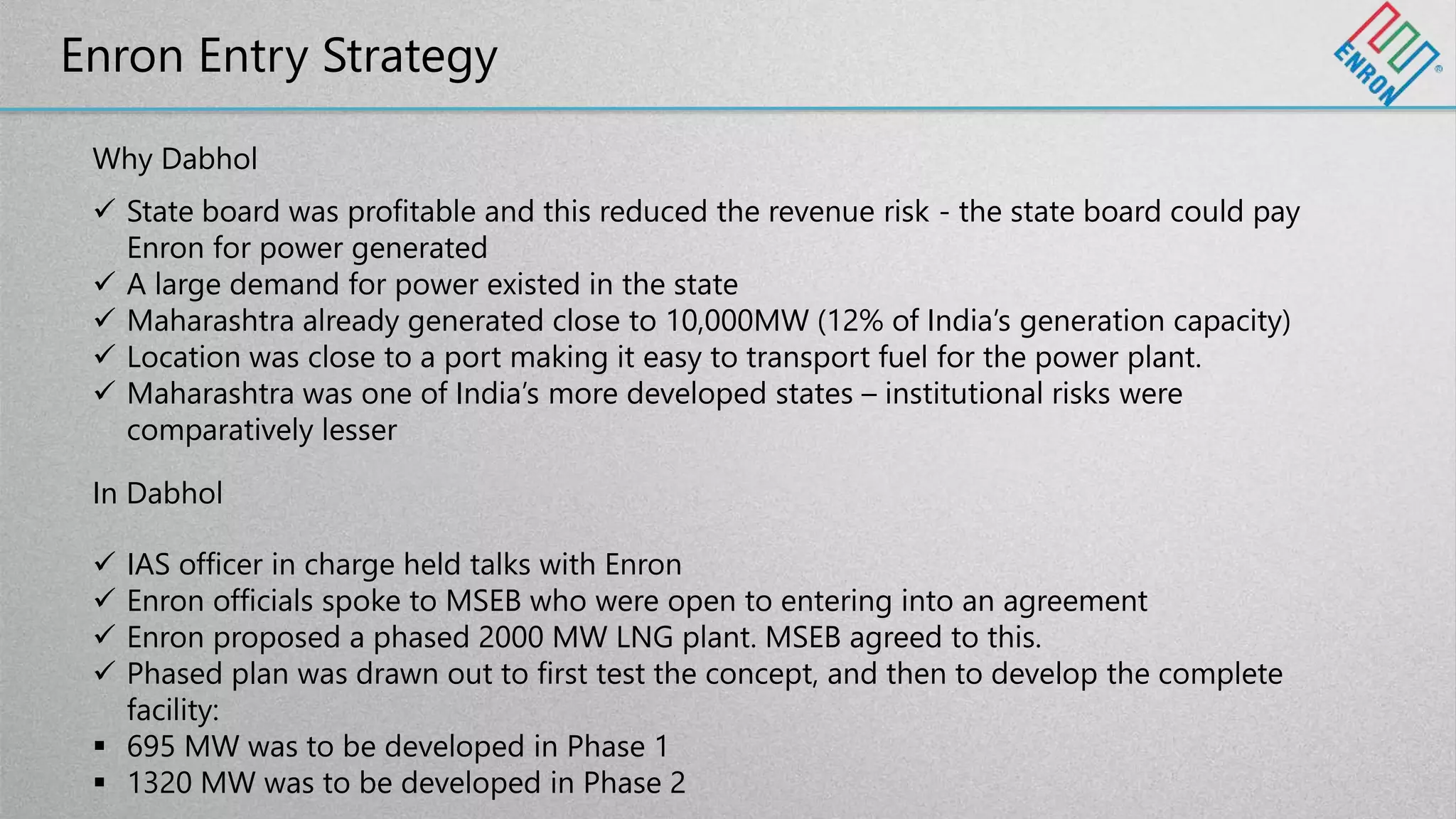 Enron Entry Strategy

ENRON®

Why Dabhol

✓ State board was profitable and this reduced the revenue risk - the state board could pay Enron for power generated
✓ A large demand for power existed in the state
✓ Maharashtra already generated close to 10,000MW (12% of India's generation capacity)
✓ Location was close to a port making it easy to transport fuel for the power plant.
✓ Maharashtra was one of India's more developed states – institutional risks were comparatively lesser

In Dabhol

✓ IAS officer in charge held talks with Enron
✓ Enron officials spoke to MSEB who were open to entering into an agreement
✓ Enron proposed a phased 2000 MW LNG plant. MSEB agreed to this.
✓ Phased plan was drawn out to first test the concept, and then to develop the complete facility:
▪ 695 MW was to be developed in Phase 1
▪ 1320 MW was to be developed in Phase 2